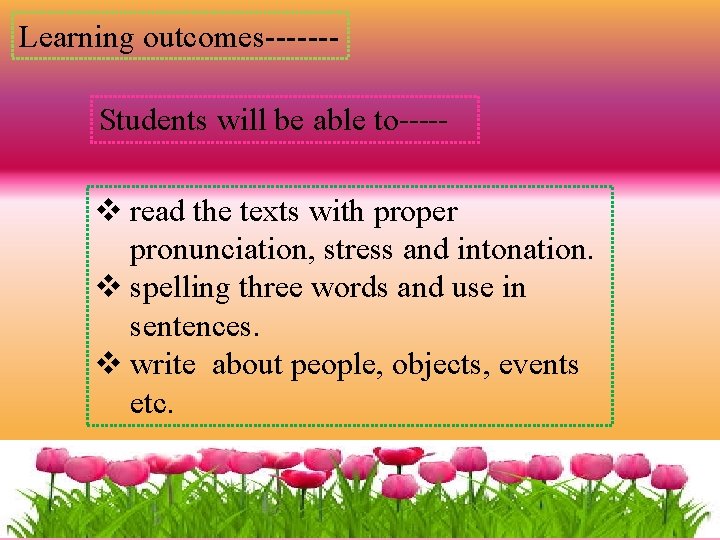 Learning outcomes-------

Students will be able to-----

❖ read the texts with proper pronunciation, stress and intonation.
❖ spelling three words and use in sentences.
❖ write about people, objects, events etc.